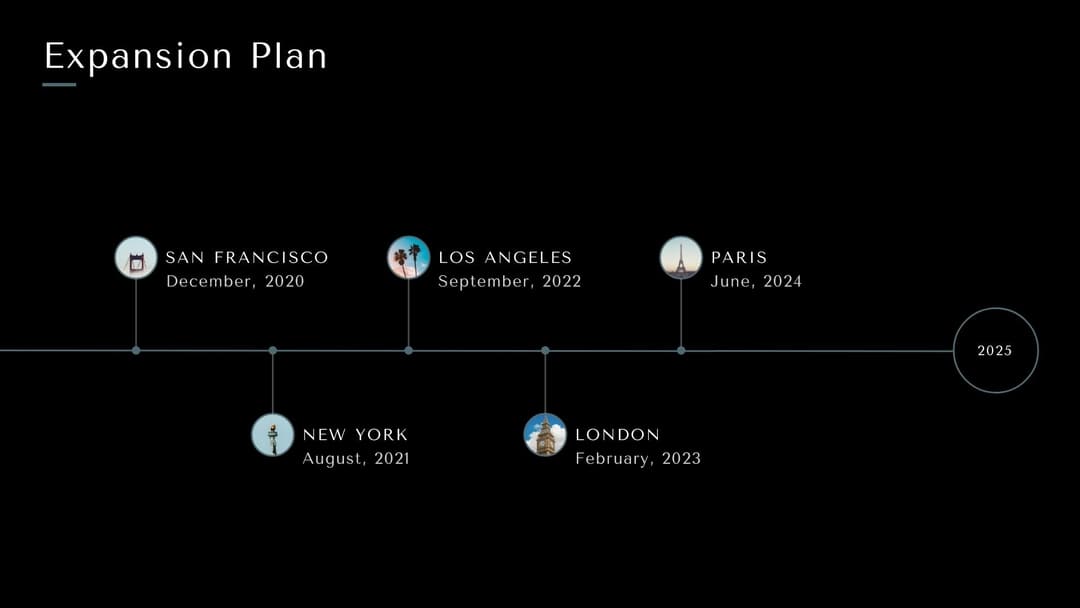 Expansion Plan

SAN FRANCISCO
December, 2020

NEW YORK
August, 2021

LOS ANGELES
September, 2022

LONDON
February, 2023

PARIS
June, 2024

2025